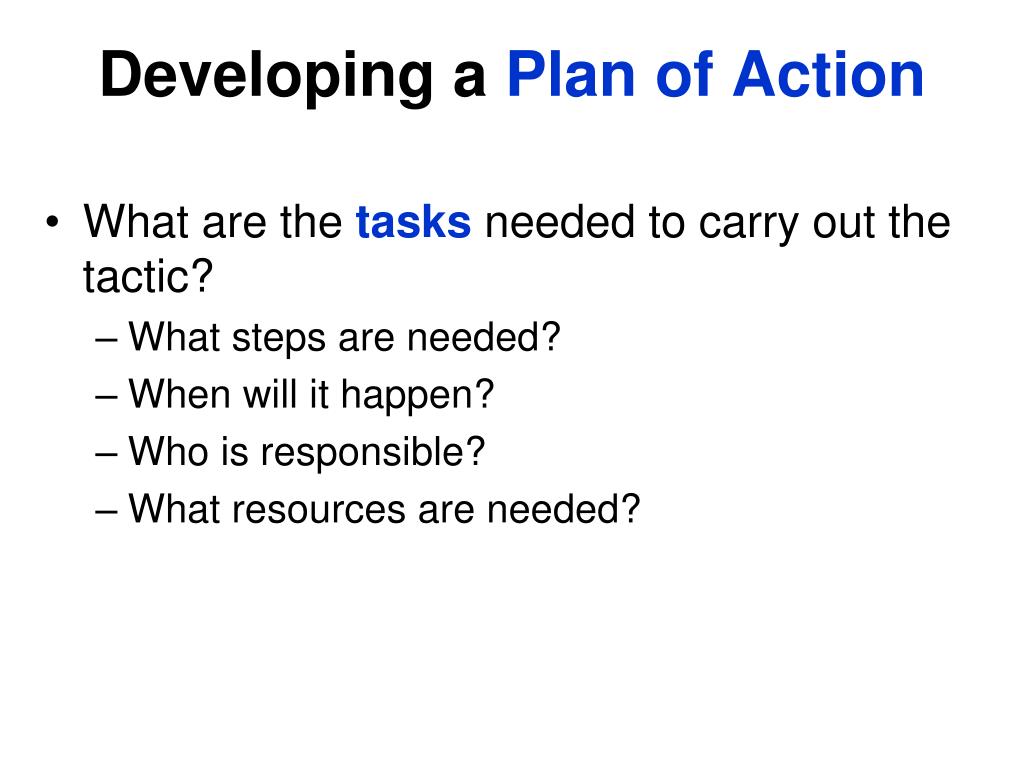 Developing a Plan of Action

• What are the tasks needed to carry out the tactic?
– What steps are needed?
– When will it happen?
– Who is responsible?
– What resources are needed?